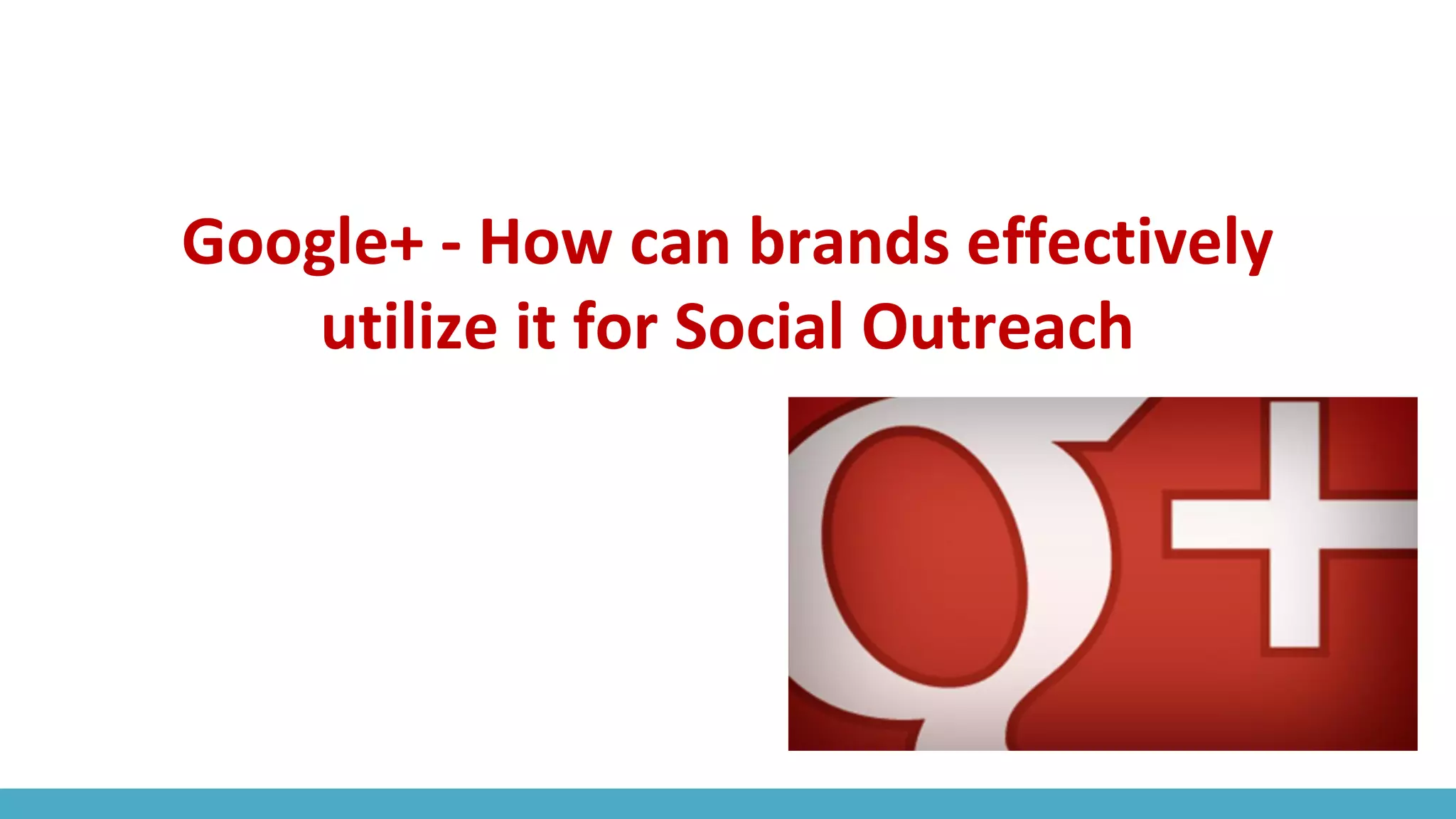 Google+ - How can brands effectively utilize it for Social Outreach

g+